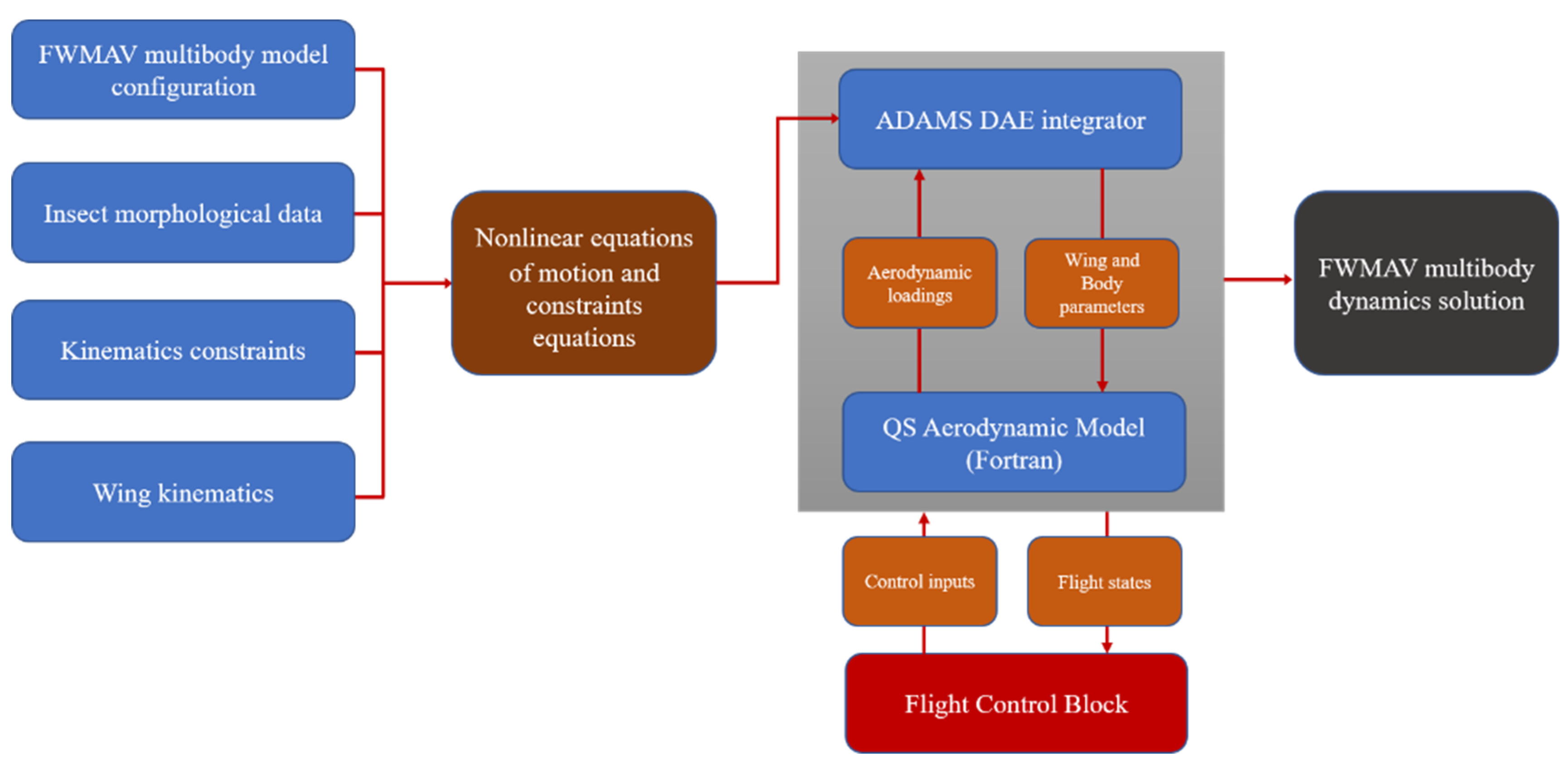 FWMAV multibody model configuration

Insect morphological data

Kinematics constraints

Wing kinematics

Nonlinear equations of motion and constraints equations

ADAMS DAE integrator

Aerodynamic loadings

Wing and Body parameters

QS Aerodynamic Model (Fortran)

Control inputs

Flight states

Flight Control Block

FWMAV multibody dynamics solution